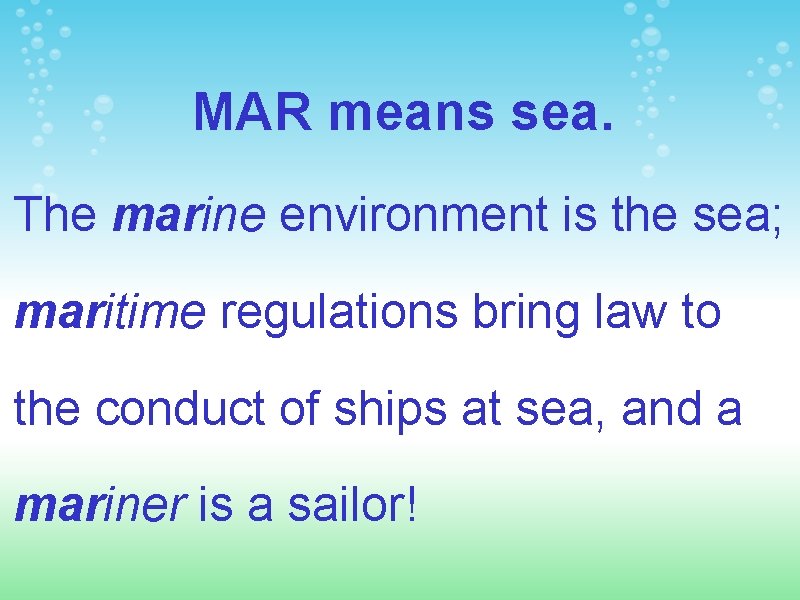 MAR means sea.

The marine environment is the sea; maritime regulations bring law to the conduct of ships at sea, and a mariner is a sailor!